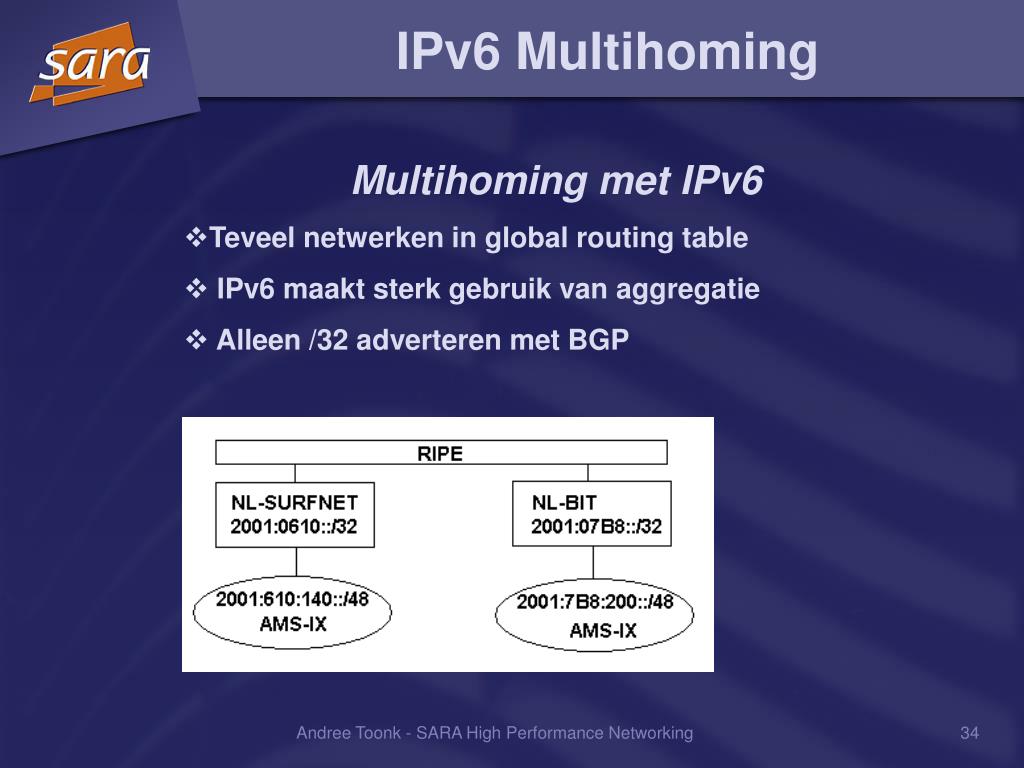 sara

IPv6 Multihoming

Multihoming met IPv6

❖Teveel netwerken in global routing table

❖ IPv6 maakt sterk gebruik van aggregatie

❖ Alleen /32 adverteren met BGP

RIPE

NL-SURFNET
2001:0610::/32

NL-BIT
2001:07B8::/32

2001:610:140::/48
AMS-IX

2001:7B8:200::/48
AMS-IX

Andree Toonk - SARA High Performance Networking

34